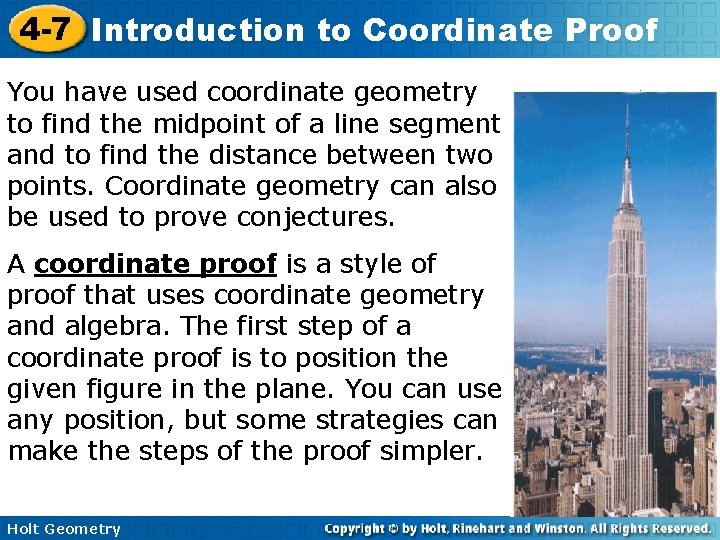 4-7 Introduction to Coordinate Proof

You have used coordinate geometry to find the midpoint of a line segment and to find the distance between two points. Coordinate geometry can also be used to prove conjectures.

A coordinate proof is a style of proof that uses coordinate geometry and algebra. The first step of a coordinate proof is to position the given figure in the plane. You can use any position, but some strategies can make the steps of the proof simpler.

Holt Geometry

Copyright © by Holt, Rinehart and Winston. All Rights Reserved.